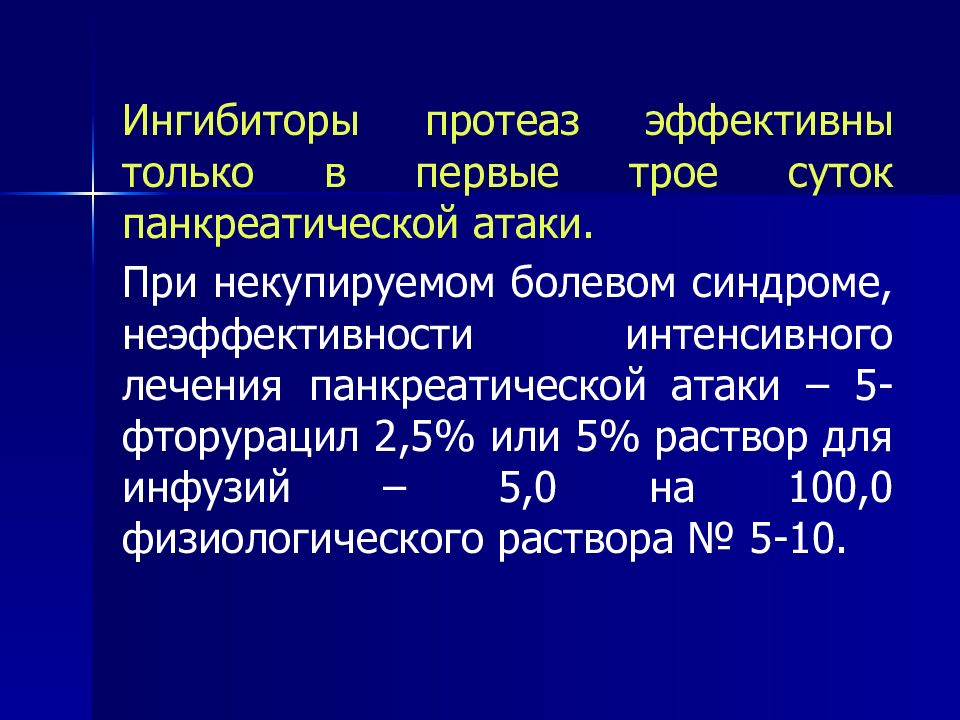 Ингибиторы протеаз эффективны только в первые трое суток панкреатической атаки.

При некупируемом болевом синдроме, неэффективности интенсивного лечения панкреатической атаки – 5-фторурацил 2,5% или 5% раствор для инфузий – 5,0 на 100,0 физиологического раствора № 5-10.